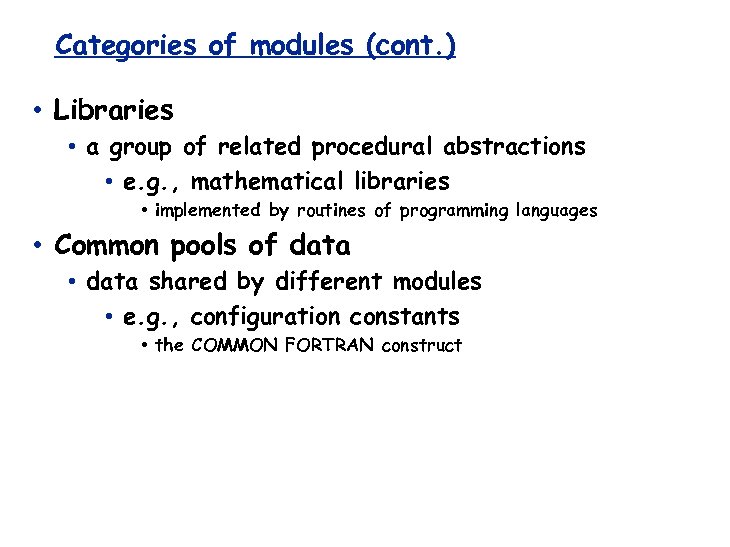 Categories of modules (cont.)

• Libraries
  • a group of related procedural abstractions
    • e.g., mathematical libraries
      • implemented by routines of programming languages
• Common pools of data
  • data shared by different modules
    • e.g., configuration constants
      • the COMMON FORTRAN construct